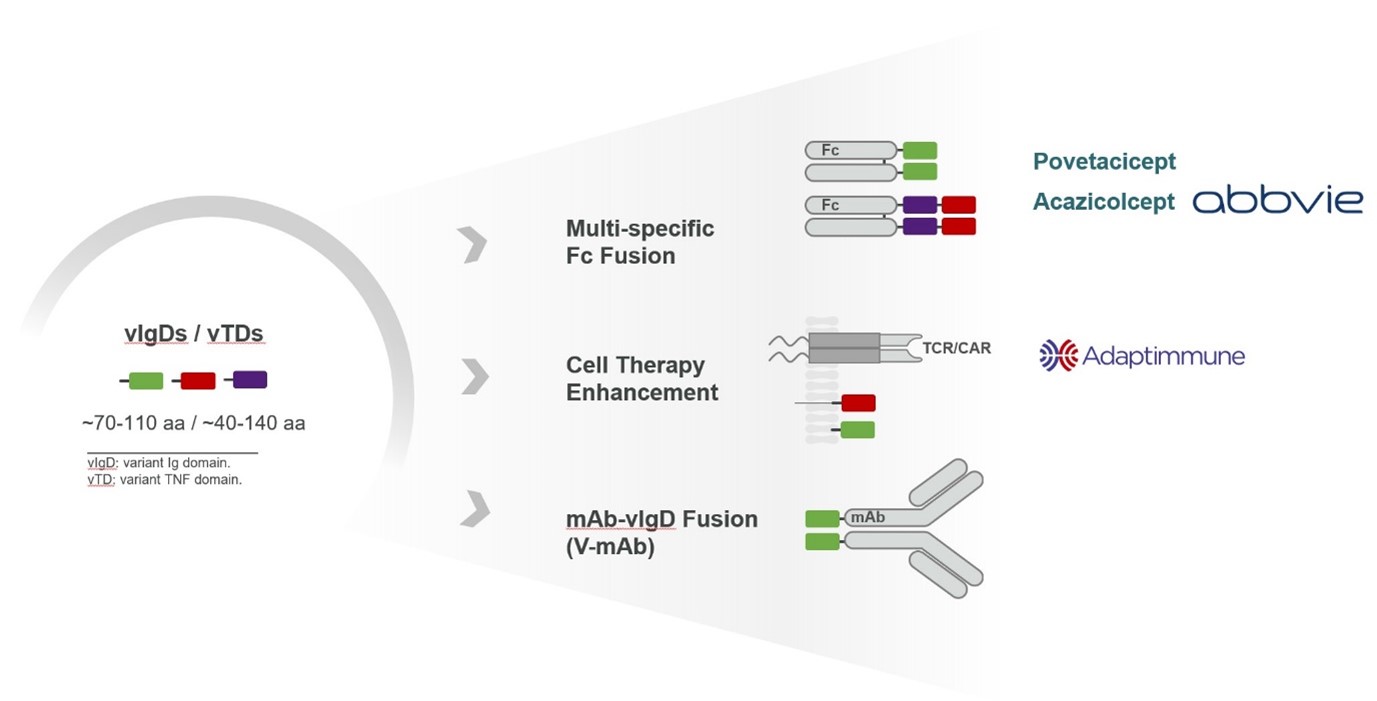 vIgDs / vTDs

~70-110 aa / ~40-140 aa

vIgD: variant Ig domain.
vTD: variant TNF domain.

Multi-specific Fc Fusion

Fc

Fc

Povetacicept

Acazicolcept abbvie

Cell Therapy Enhancement

TCR/CAR

Adaptimmune

mAb-vIgD Fusion (V-mAb)

mAb